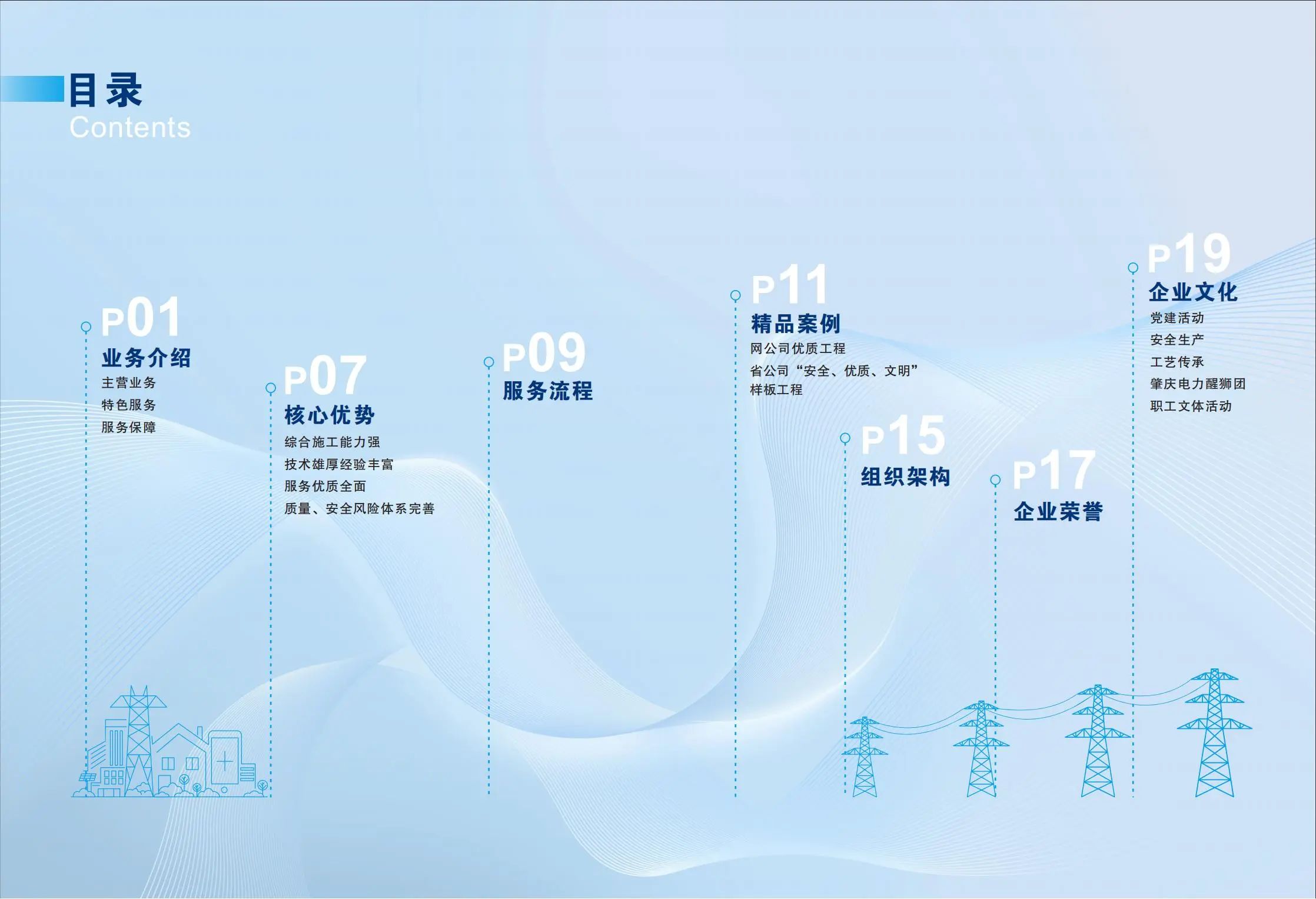 目录
Contents

P01
业务介绍
主营业务
特色服务
服务保障

P07
核心优势
综合施工能力强
技术雄厚经验丰富
服务优质全面
质量、安全风险体系完善

P09
服务流程

P11
精品案例
网公司优质工程
省公司“安全、优质、文明”样板工程

P15
组织架构

P17
企业荣誉

P19
企业文化
党建活动
安全生产
工艺传承
肇庆电力醒狮团
职工文体活动